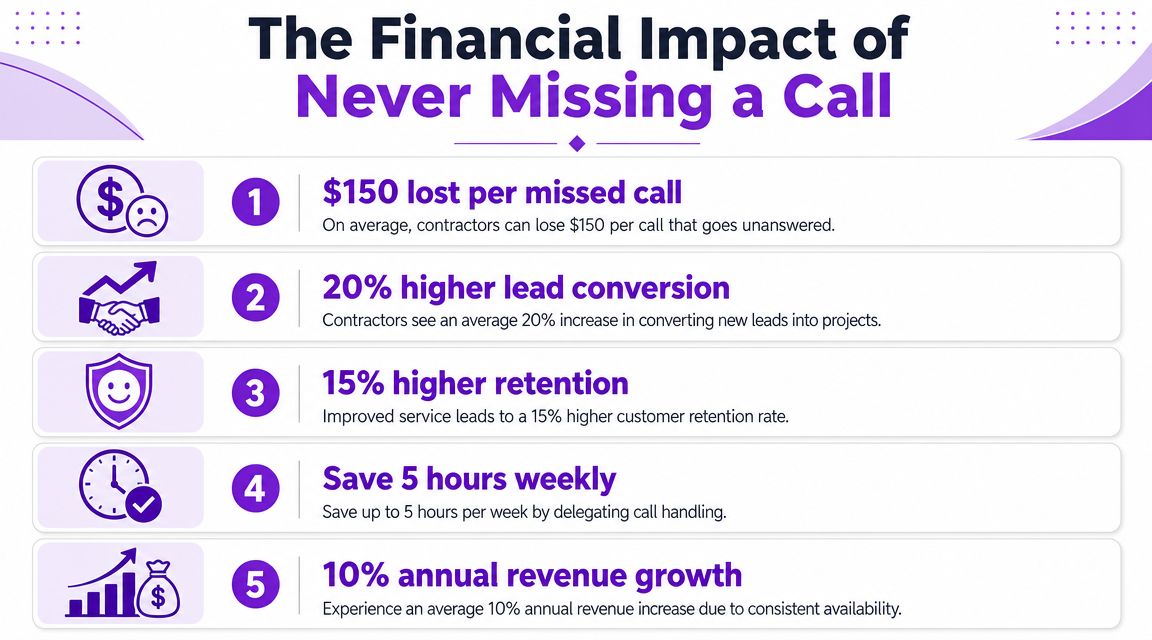 The Financial Impact of
Never Missing a Call

1
\$150 lost per missed call
On average, contractors can lose \$150 per call that goes unanswered.

2
20% higher lead conversion
Contractors see an average 20% increase in converting new leads into projects.

3
15% higher retention
Improved service leads to a 15% higher customer retention rate.

4
Save 5 hours weekly
Save up to 5 hours per week by delegating call handling.

5
10% annual revenue growth
Experience an average 10% annual revenue increase due to consistent availability.